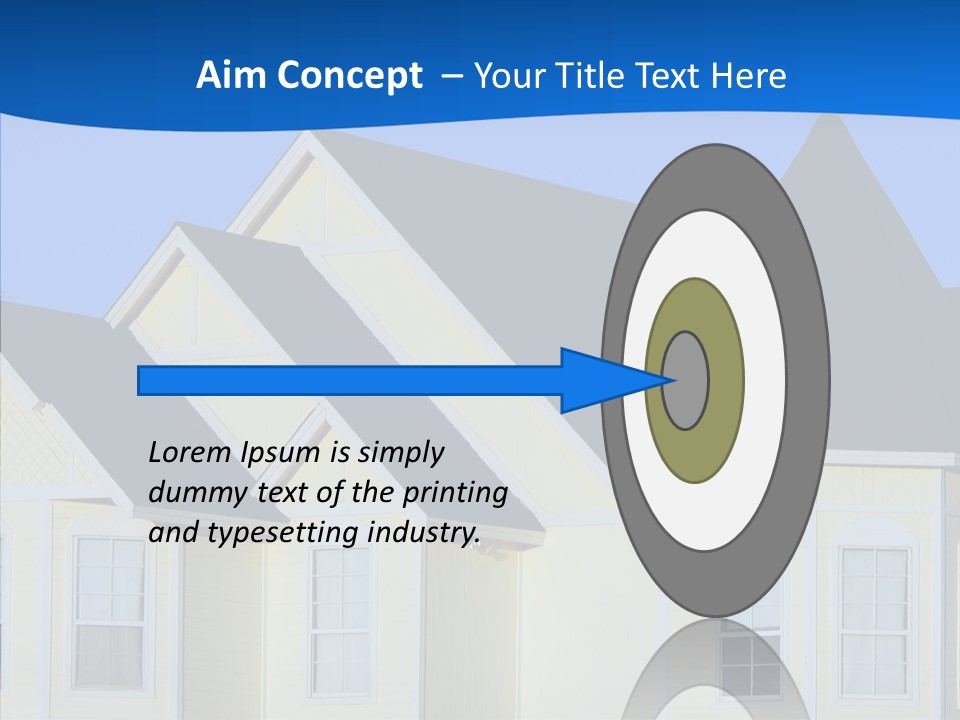 Aim Concept – Your Title Text Here

Lorem Ipsum is simply dummy text of the printing and typesetting industry.